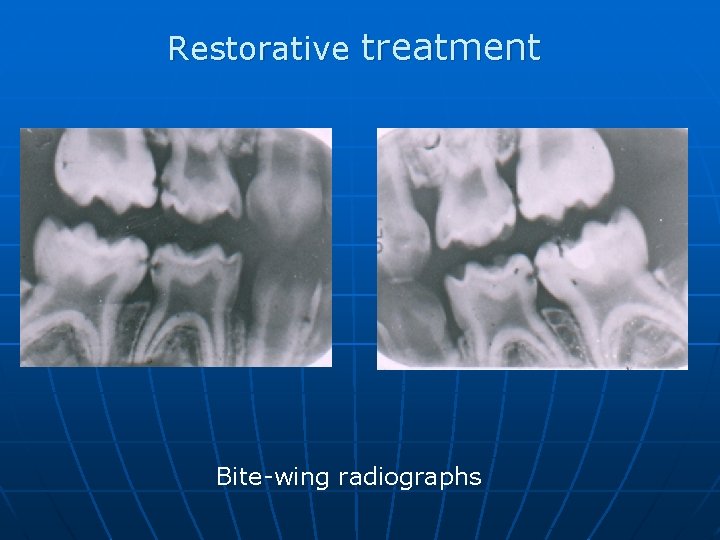 Restorative treatment

Bite-wing radiographs